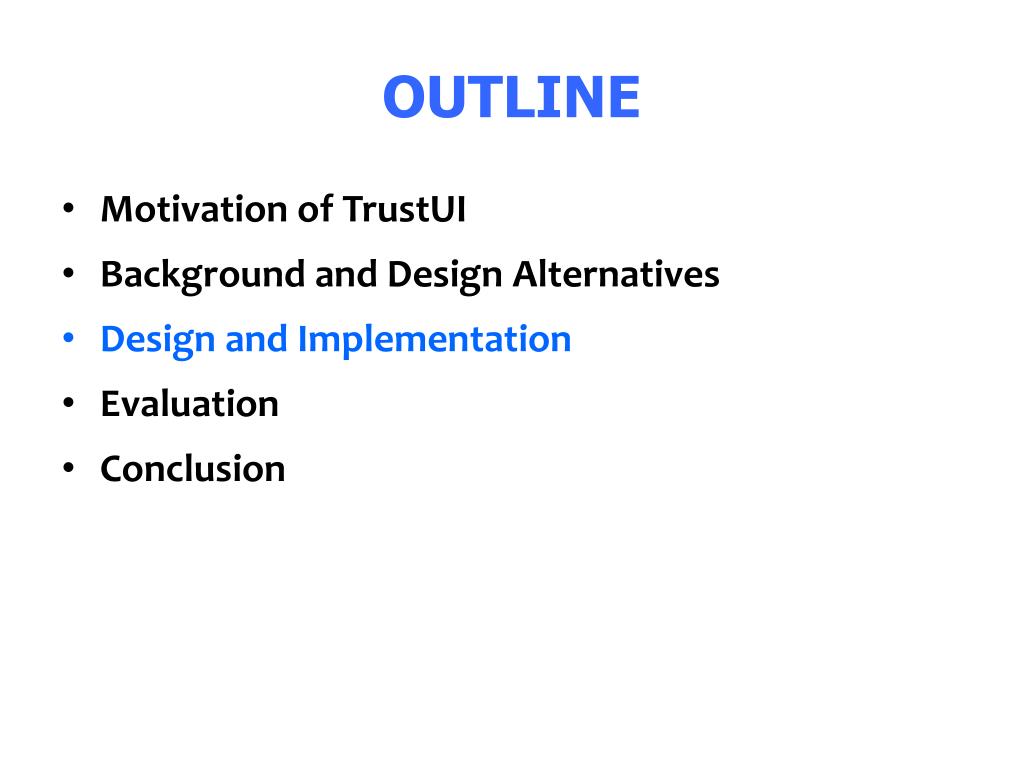 OUTLINE

• Motivation of TrustUI
• Background and Design Alternatives
• Design and Implementation
• Evaluation
• Conclusion